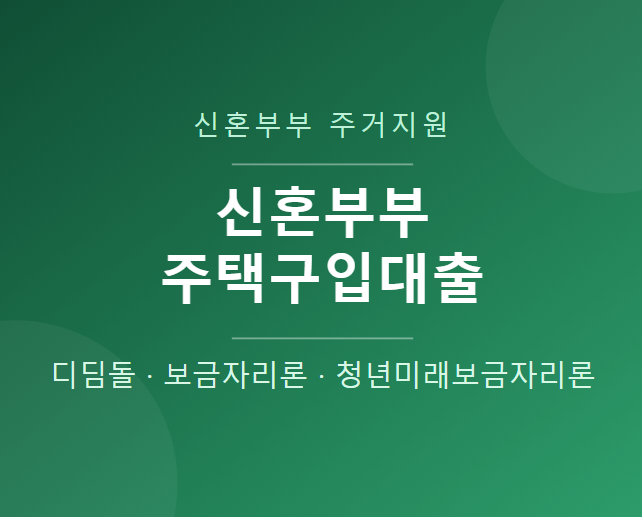 신혼부부 주거지원

신혼부부
주택구입대출

디딤돌 · 보금자리론 · 청년미래보금자리론